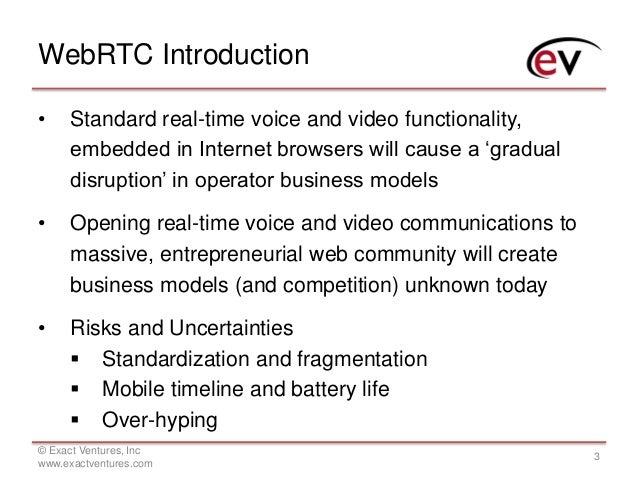 WebRTC Introduction

ev

• Standard real-time voice and video functionality, embedded in Internet browsers will cause a ‘gradual disruption’ in operator business models

• Opening real-time voice and video communications to massive, entrepreneurial web community will create business models (and competition) unknown today

• Risks and Uncertainties
▪ Standardization and fragmentation
▪ Mobile timeline and battery life
▪ Over-hyping

© Exact Ventures, Inc
www.exactventures.com

3